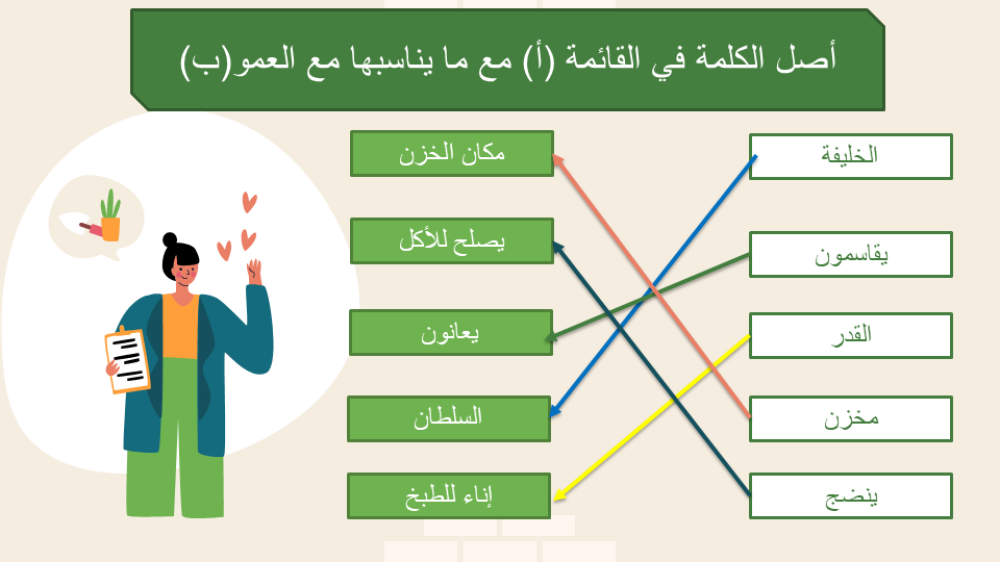 أصل الكلمة في القائمة (أ) مع ما يناسبها مع العمو(ب)

الخليفة

يقاسمون

القدر

مخزن

ينضج

مكان الخزن

يصلح للأكل

يعانون

السلطان

إناء للطبخ